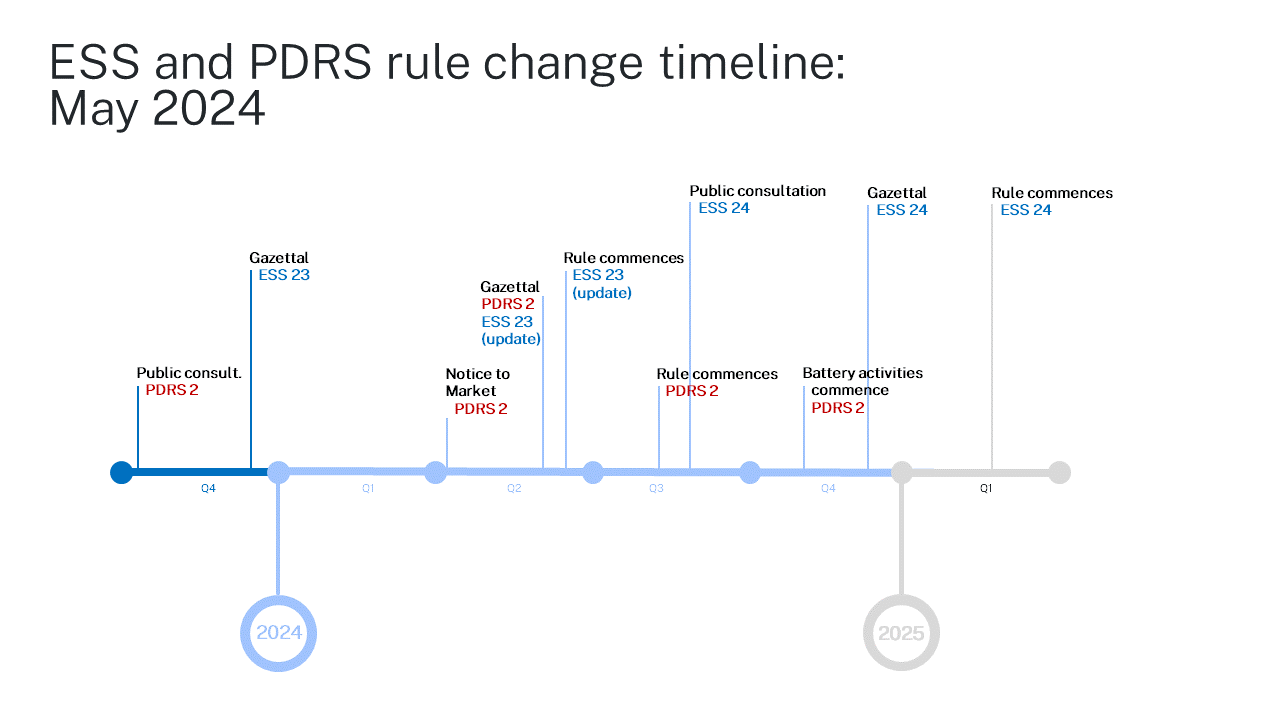 ESS and PDRS rule change timeline: May 2024

Public consult.
PDRS 2

Gazettal
ESS 23

Notice to Market
PDRS 2

Gazettal
PDRS 2
ESS 23 (update)

Rule commences
ESS 23 (update)

Rule commences
PDRS 2

Public consultation
ESS 24

Battery activities commence
PDRS 2

Gazettal
ESS 24

Rule commences
ESS 24

Q4
Q1
Q2
Q3
Q4
Q1

2024
2025